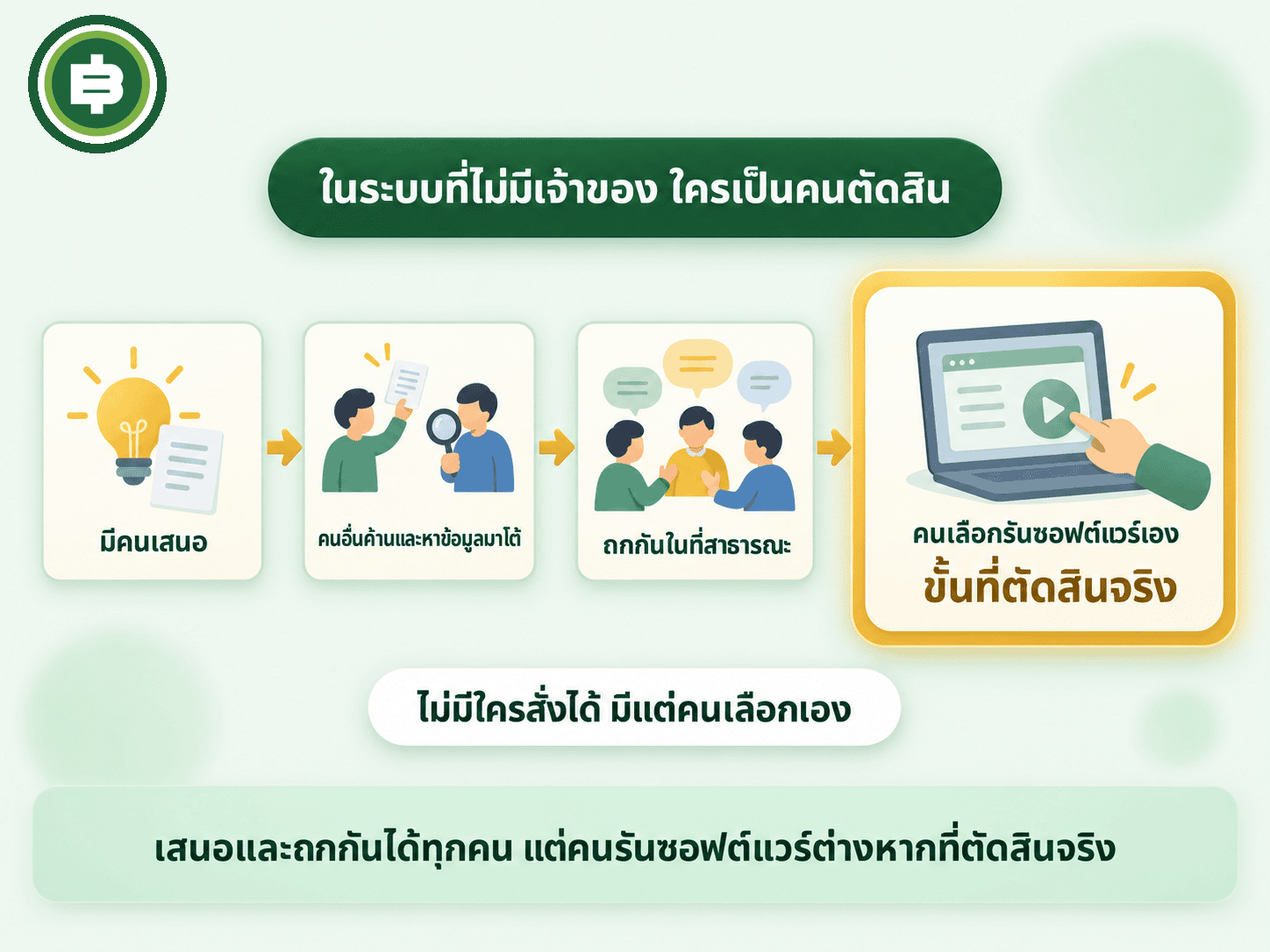 ในระบบที่ไม่มีเจ้าของ ใครเป็นคนตัดสิน

มีคนเสนอ

คนอื่นค้านและหาข้อมูลมาโต้

ถกกันในที่สาธารณะ

คนเลือกรันซอฟต์แวร์เอง
ขั้นที่ตัดสินจริง

ไม่มีใครสั่งได้ มีแต่คนเลือกเอง

เสนอและถกกันได้ทุกคน แต่คนรันซอฟต์แวร์ต่างหากที่ตัดสินจริง